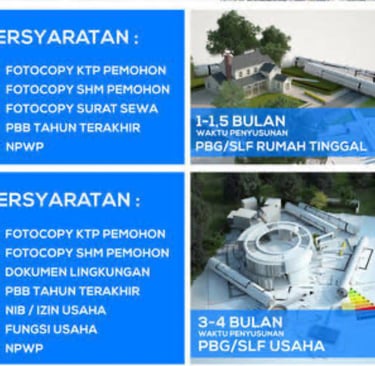 ERSYARATAN :

FOTOCOPY KTP PEMOHON
FOTOCOPY SHM PEMOHON
FOTOCOPY SURAT SEWA
PBB TAHUN TERAKHIR
NPWP

1-1,5 BULAN
WAKTU PENYUSUNAN
PBG/SLF RUMAH TINGGAL

ERSYARATAN :

FOTOCOPY KTP PEMOHON
FOTOCOPY SHM PEMOHON
DOKUMEN LINGKUNGAN
PBB TAHUN TERAKHIR
NIB / IZIN USAHA
FUNGSI USAHA
NPWP

3-4 BULAN
WAKTU PENYUSUNAN
PBG/SLF USAHA